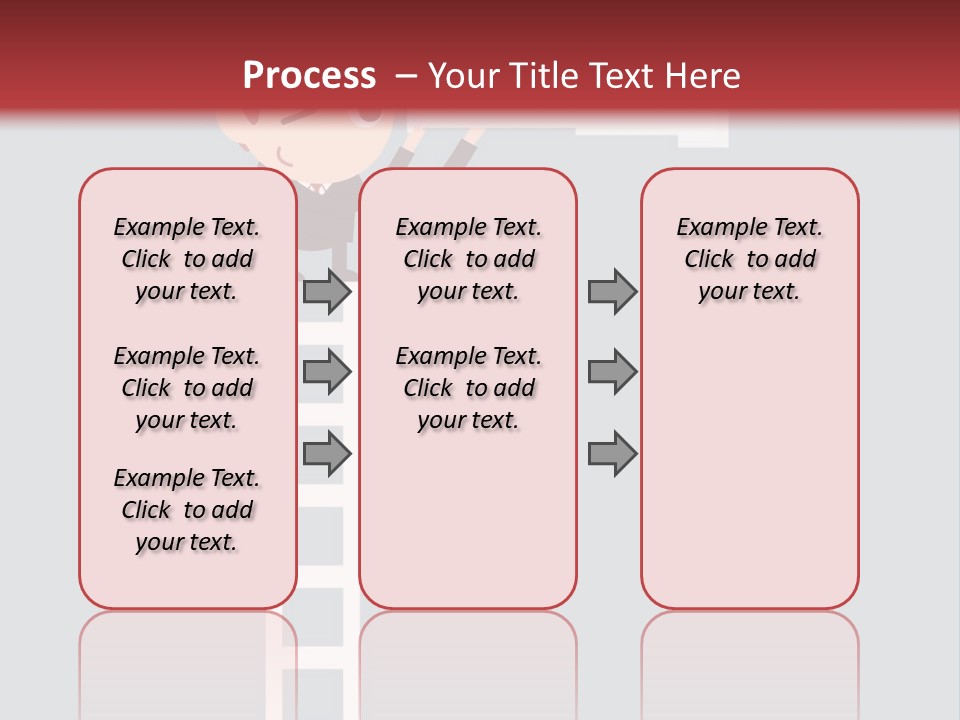 Process – Your Title Text Here

Example Text. Click to add your text.

Example Text. Click to add your text.

Example Text. Click to add your text.

Example Text. Click to add your text.

Example Text. Click to add your text.

Example Text. Click to add your text.